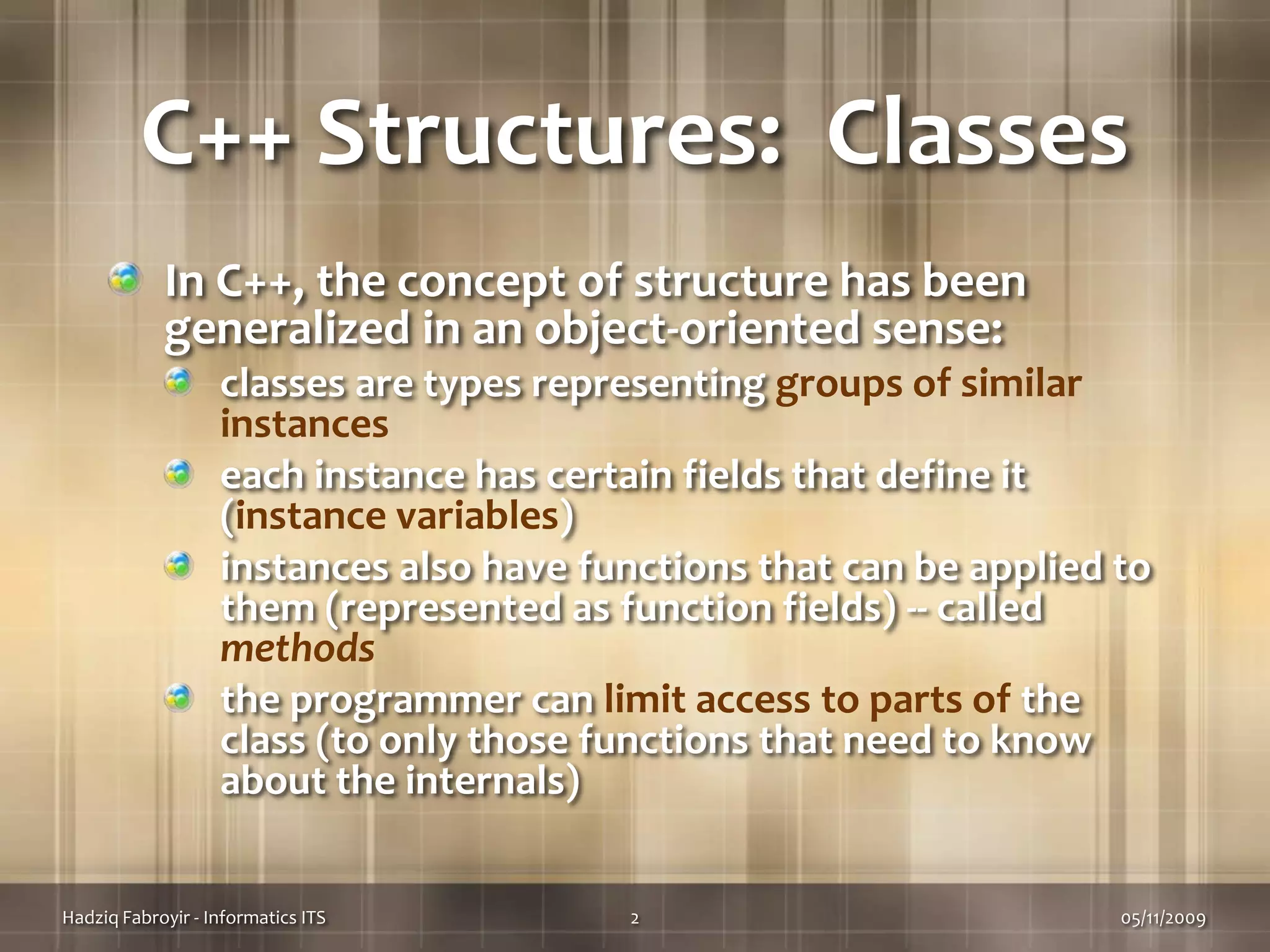 C++ Structures: Classes

In C++, the concept of structure has been generalized in an object-oriented sense:

classes are types representing groups of similar instances

each instance has certain fields that define it (instance variables)

instances also have functions that can be applied to them (represented as function fields) -- called methods

the programmer can limit access to parts of the class (to only those functions that need to know about the internals)

Hadziq Fabroyir - Informatics ITS

2

05/11/2009